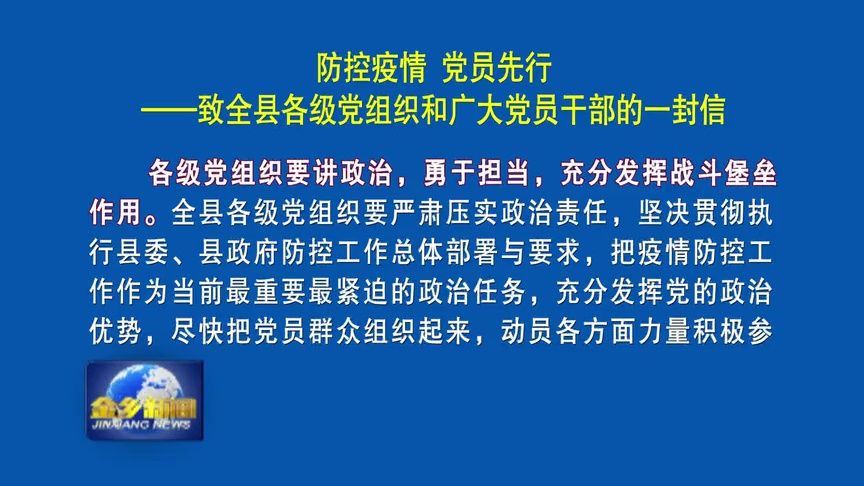 防控疫情 党员先行
——致全县各级党组织和广大党员干部的一封信

各级党组织要讲政治，勇于担当，充分发挥战斗堡垒作用。全县各级党组织要严肃压实政治责任，坚决贯彻执行县委、县政府防控工作总体部署与要求，把疫情防控工作作为当前最重要最紧迫的政治任务，充分发挥党的政治优势，尽快把党员群众组织起来，动员各方面力量积极参

金乡新闻
JINXIANG NEWS